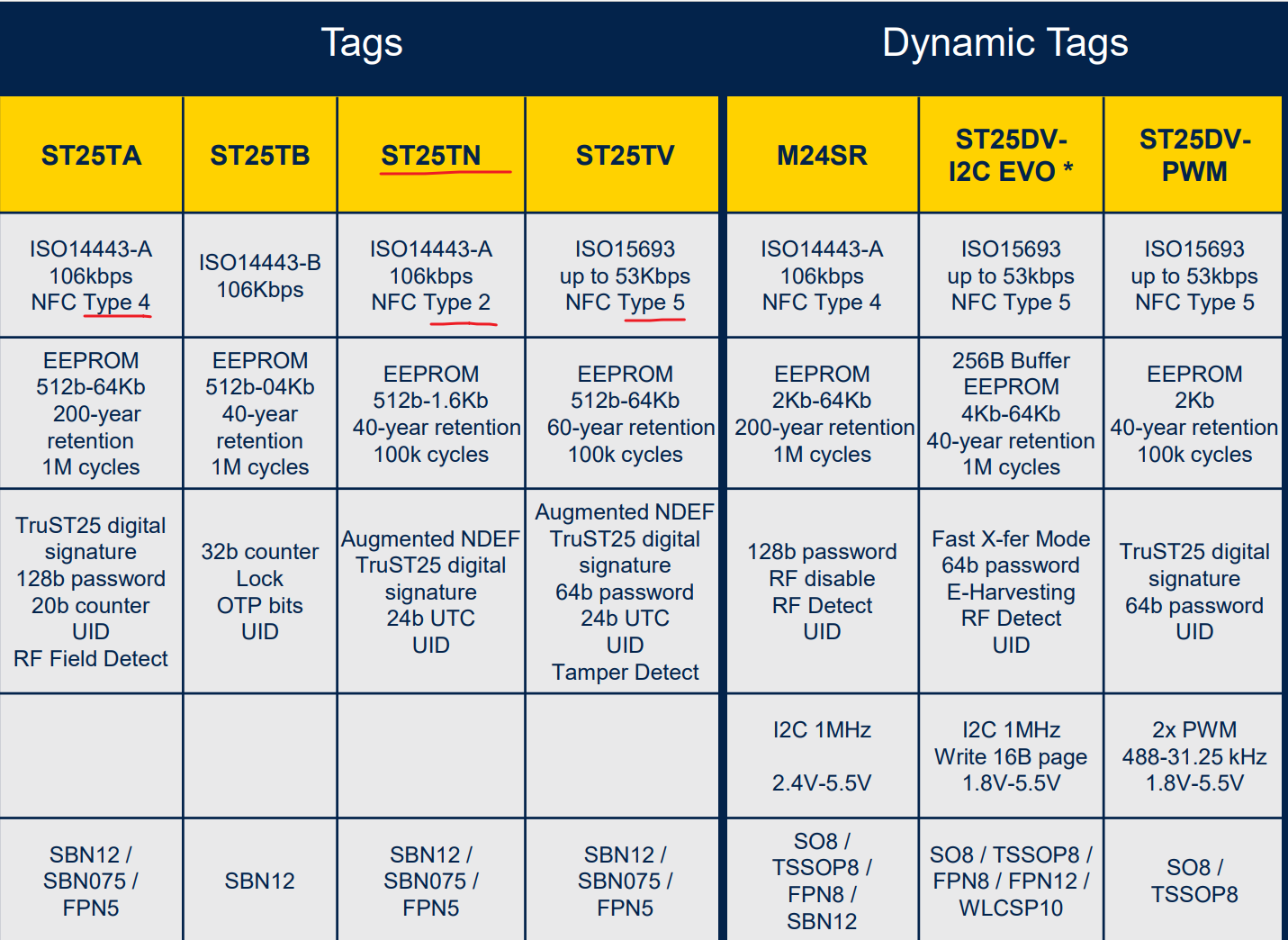 | Tags | | | | Dynamic Tags | | |
|---|---|---|---|---|---|---|
| ST25TA | ST25TB | ST25TN | ST25TV | M24SR | ST25DV-I2C EVO * | ST25DV-PWM |
| ISO14443-A 106kbps NFC Type 4 | ISO14443-B 106Kbps | ISO14443-A 106kbps NFC Type 2 | ISO15693 up to 53Kbps NFC Type 5 | ISO14443-A 106kbps NFC Type 4 | ISO15693 up to 53kbps NFC Type 5 | ISO15693 up to 53kbps NFC Type 5 |
| EEPROM 512b-64Kb 200-year retention 1M cycles | EEPROM 512b-04Kb 40-year retention 1M cycles | EEPROM 512b-1.6Kb 40-year retention 100k cycles | EEPROM 512b-64Kb 60-year retention 100k cycles | EEPROM 2Kb-64Kb 200-year retention 1M cycles | 256B Buffer EEPROM 4Kb-64Kb 40-year retention 1M cycles | EEPROM 2Kb 40-year retention 100k cycles |
| TruST25 digital signature 128b password 20b counter UID RF Field Detect | 32b counter Lock OTP bits UID | Augmented NDEF TruST25 digital signature 24b UTC UID | Augmented NDEF TruST25 digital signature 64b password 24b UTC UID Tamper Detect | 128b password RF disable RF Detect UID | Fast X-fer Mode 64b password E-Harvesting RF Detect UID | TruST25 digital signature 64b password UID |
| | | | | I2C 1MHz 2.4V-5.5V | I2C 1MHz Write 16B page 1.8V-5.5V | 2x PWM 488-31.25 kHz 1.8V-5.5V |
| SBN12 / SBN075 / FPN5 | SBN12 | SBN12 / SBN075 / FPN5 | SBN12 / SBN075 / FPN5 | SO8 / TSSOP8 / FPN8 / SBN12 | SO8 / TSSOP8 / FPN8 / FPN12 / WLCSP10 | SO8 / TSSOP8 |